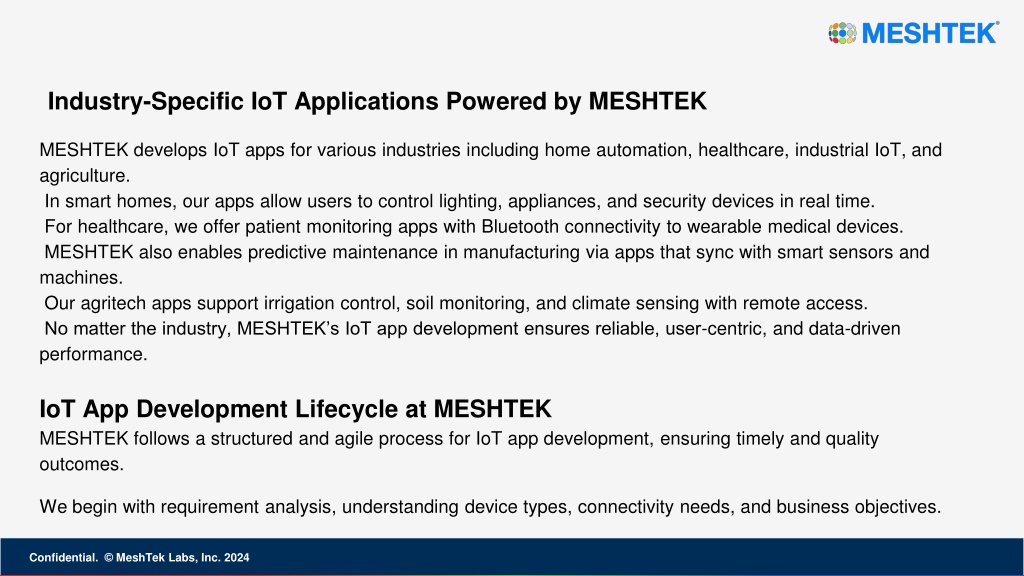 MESHTEK®

Industry-Specific IoT Applications Powered by MESHTEK

MESHTEK develops IoT apps for various industries including home automation, healthcare, industrial IoT, and agriculture.
In smart homes, our apps allow users to control lighting, appliances, and security devices in real time.
For healthcare, we offer patient monitoring apps with Bluetooth connectivity to wearable medical devices.
MESHTEK also enables predictive maintenance in manufacturing via apps that sync with smart sensors and machines.
Our agritech apps support irrigation control, soil monitoring, and climate sensing with remote access.
No matter the industry, MESHTEK's IoT app development ensures reliable, user-centric, and data-driven performance.

IoT App Development Lifecycle at MESHTEK
MESHTEK follows a structured and agile process for IoT app development, ensuring timely and quality outcomes.

We begin with requirement analysis, understanding device types, connectivity needs, and business objectives.

Confidential. © MeshTek Labs, Inc. 2024